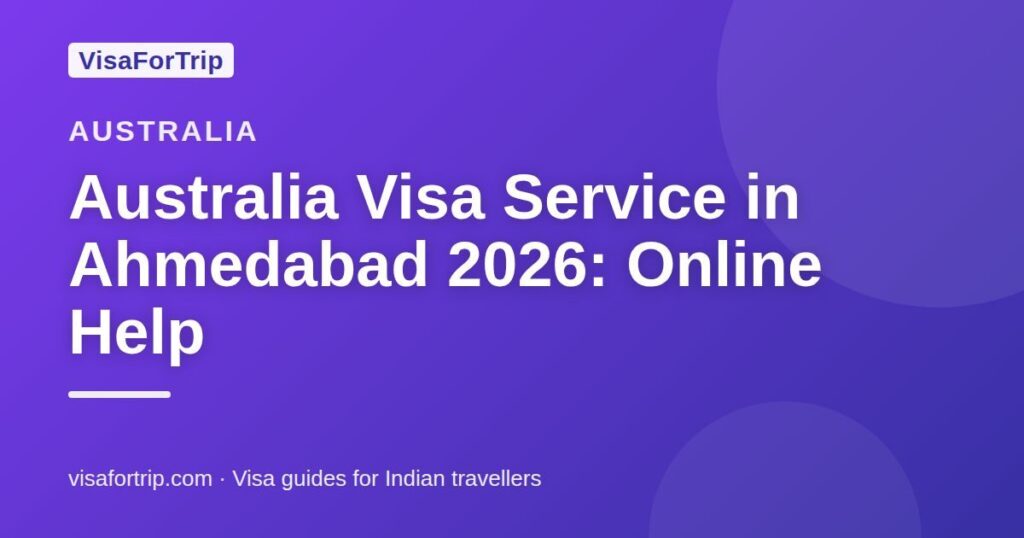 VisaForTrip

AUSTRALIA

Australia Visa Service in Ahmedabad 2026: Online Help

visafortrip.com · Visa guides for Indian travellers